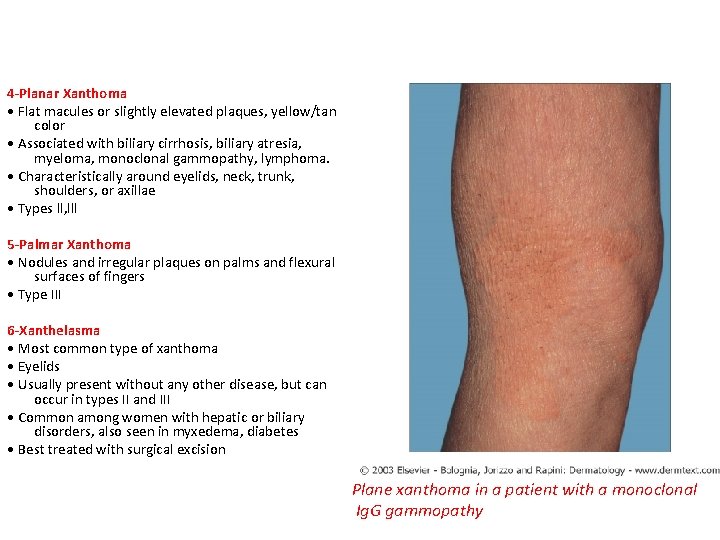 4-Planar Xanthoma

• Flat macules or slightly elevated plaques, yellow/tan color
• Associated with biliary cirrhosis, biliary atresia, myeloma, monoclonal gammopathy, lymphoma.
• Characteristically around eyelids, neck, trunk, shoulders, or axillae
• Types II,III

5-Palmar Xanthoma

• Nodules and irregular plaques on palms and flexural surfaces of fingers
• Type III

6-Xanthelasma

• Most common type of xanthoma
• Eyelids
• Usually present without any other disease, but can occur in types II and III
• Common among women with hepatic or biliary disorders, also seen in myxedema, diabetes
• Best treated with surgical excision

© 2003 Elsevier - Bolognia, Jorizzo and Rapini: Dermatology - www.dermtext.com

Plane xanthoma in a patient with a monoclonal IgG gammopathy